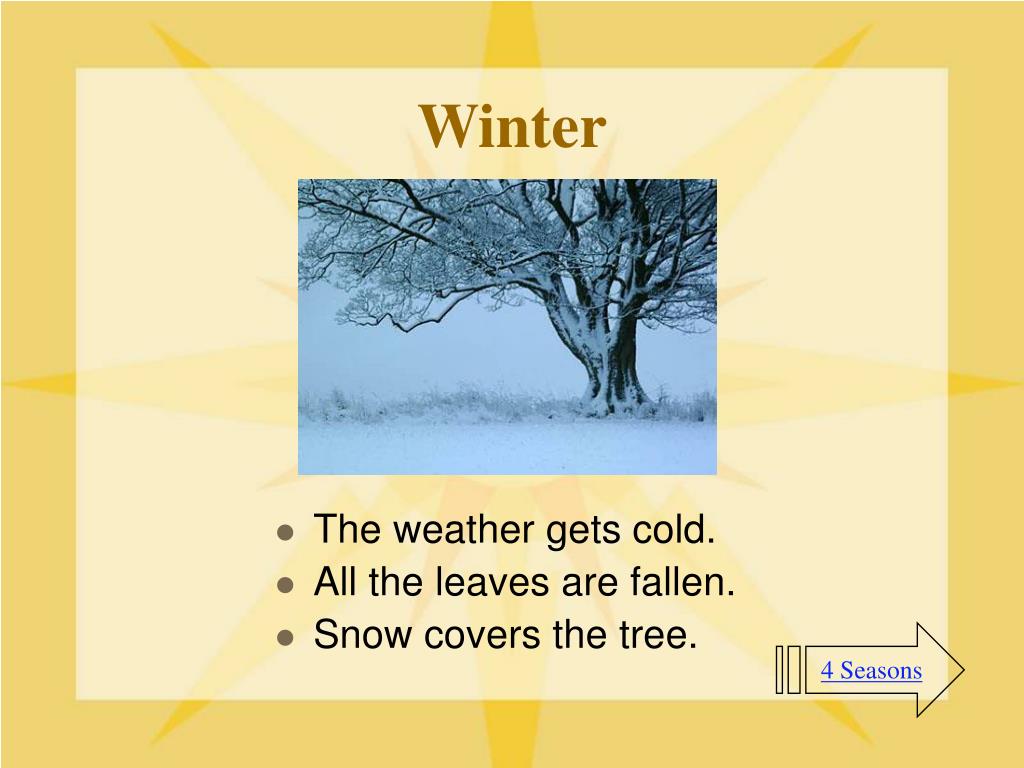 Winter

- The weather gets cold.
- All the leaves are fallen.
- Snow covers the tree.

4 Seasons